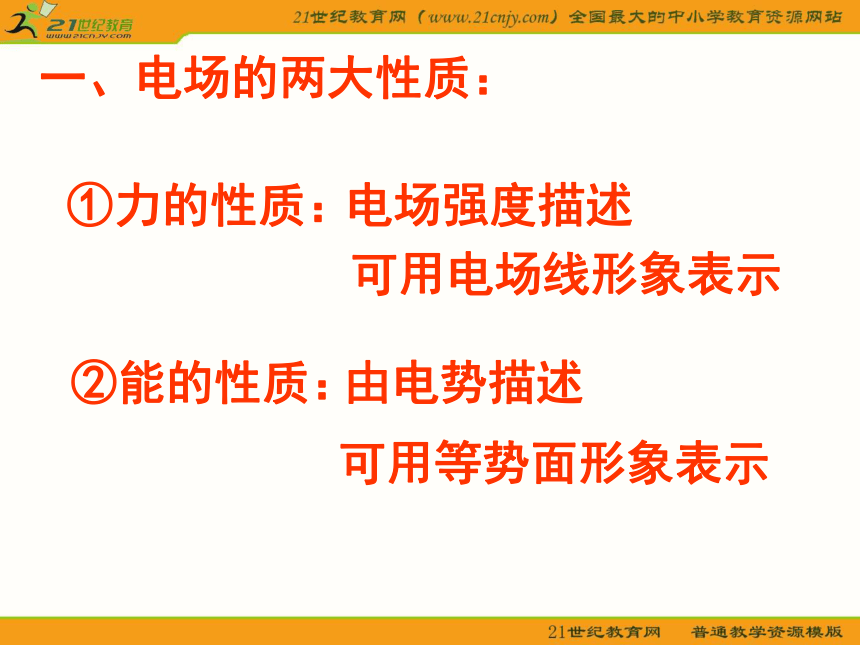 21世纪教育
www.21cnjy.com

21世纪教育网（www.21cnjy.com）全国最大的中小学教育资源网站

一、电场的两大性质：

①力的性质：电场强度描述
可用电场线形象表示

②能的性质：由电势描述
可用等势面形象表示

21世纪教育网　普通教学资源模版